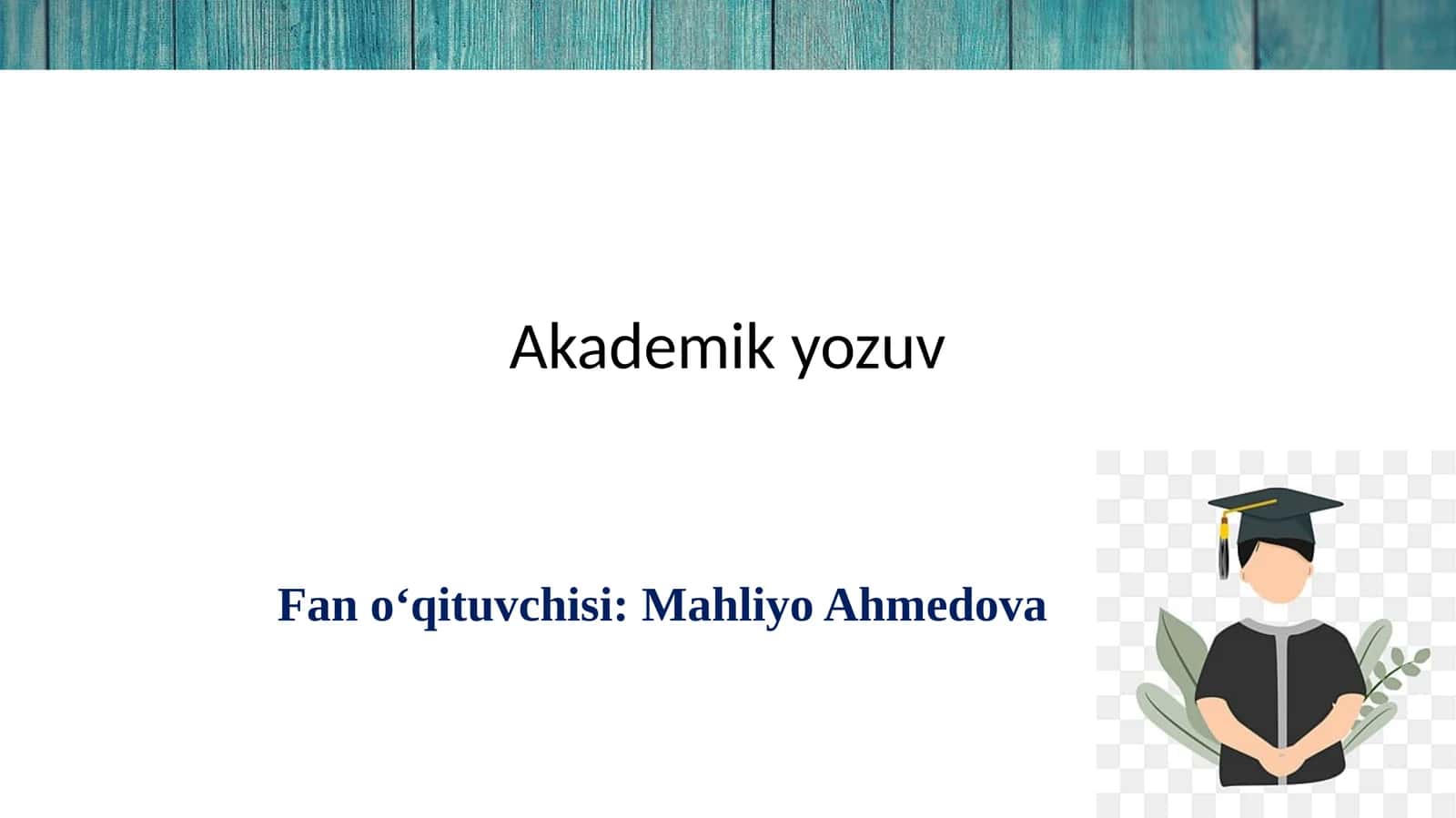 Akademik yozuv

Fan o‘qituvchisi: Mahliyo Ahmedova